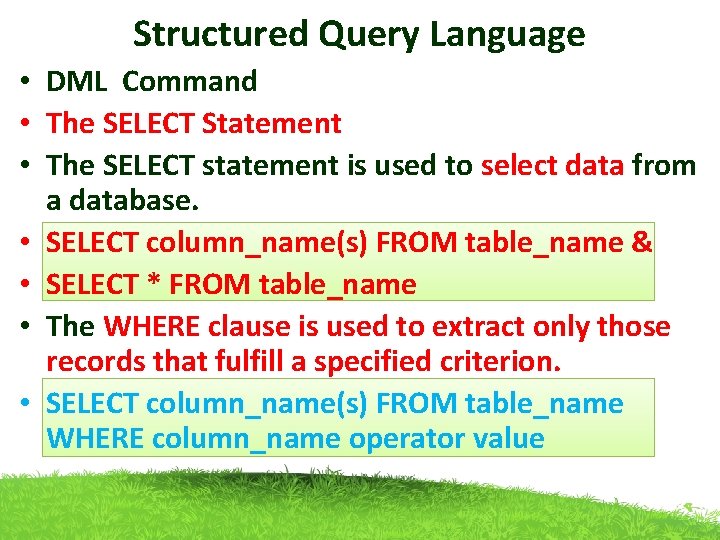 Structured Query Language

• DML Command
• The SELECT Statement
• The SELECT statement is used to select data from a database.
• SELECT column_name(s) FROM table_name &
• SELECT * FROM table_name
• The WHERE clause is used to extract only those records that fulfill a specified criterion.
• SELECT column_name(s) FROM table_name WHERE column_name operator value